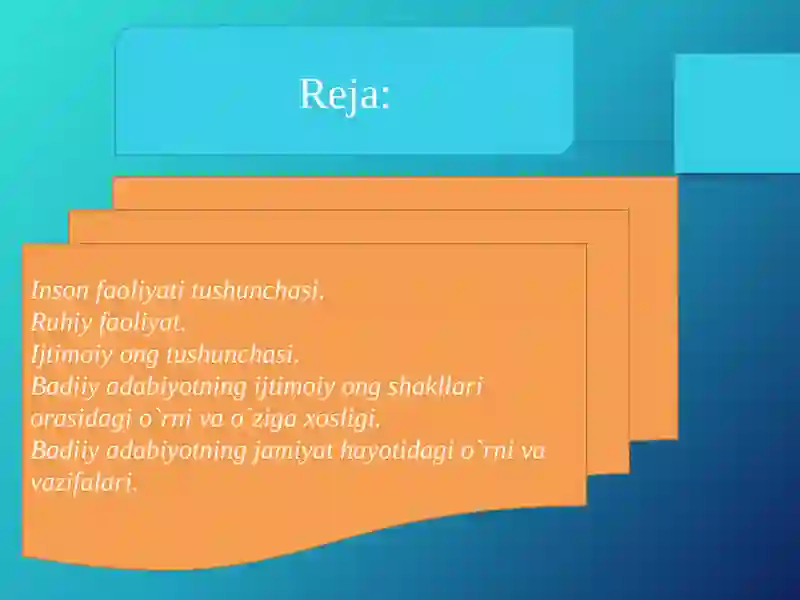 Reja:

Inson faoliyati tushunchasi.
Ruhiy faoliyat.
Ijtimoiy ong tushunchasi.
Badiiy adabiyotning ijtimoiy ong shakllari orasidagi o`rni va o`ziga xosligi.
Badiiy adabiyotning jamiyat hayotidagi o`rni va vazifalari.